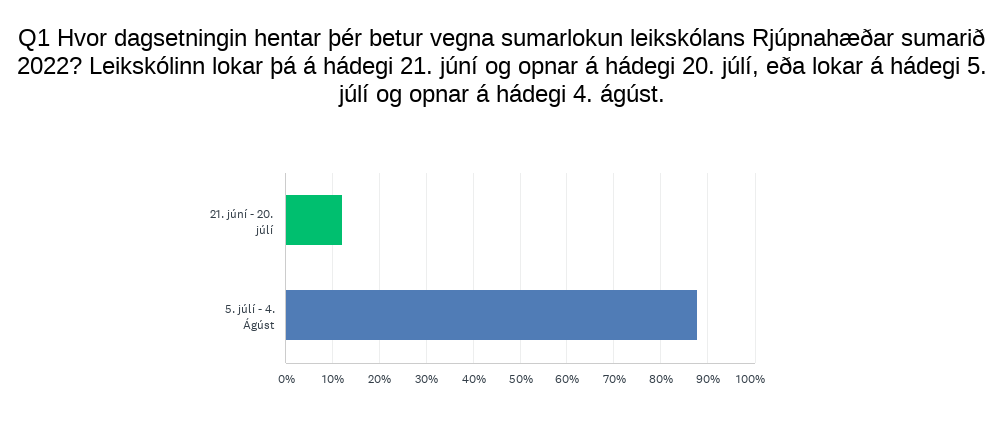 Q1 Hvor dagsetningin hentar þér betur vegna sumarlokun leikskólans Rjúpnahæðar sumarið 2022? Leikskólinn lokar þá á hádegi 21. júní og opnar á hádegi 20. júlí, eða lokar á hádegi 5. júlí og opnar á hádegi 4. ágúst.

21. júní - 20. júlí

5. júlí - 4. Ágúst

0% 10% 20% 30% 40% 50% 60% 70% 80% 90% 100%